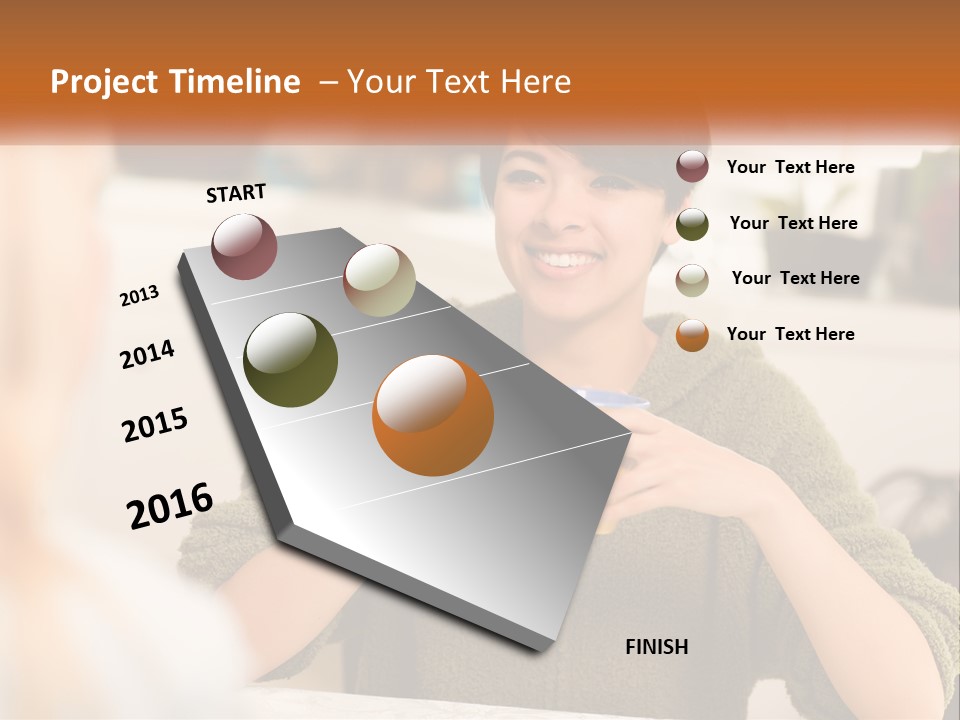 Project Timeline – Your Text Here

START

2013

2014

2015

2016

FINISH

Your Text Here

Your Text Here

Your Text Here

Your Text Here